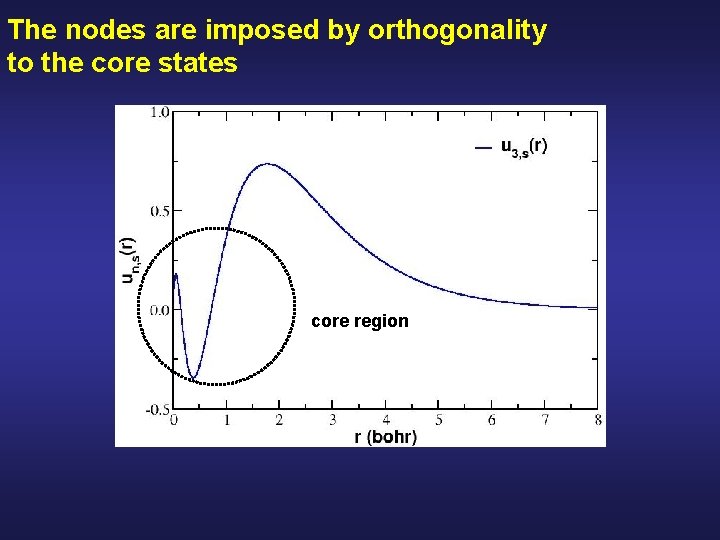 The nodes are imposed by orthogonality to the core states

1.0
0.5
0.0
-0.5
$u_{n,s}(r)$
— $u_{3,s}(r)$
core region
0
1
2
3
4
5
6
7
8
r (bohr)